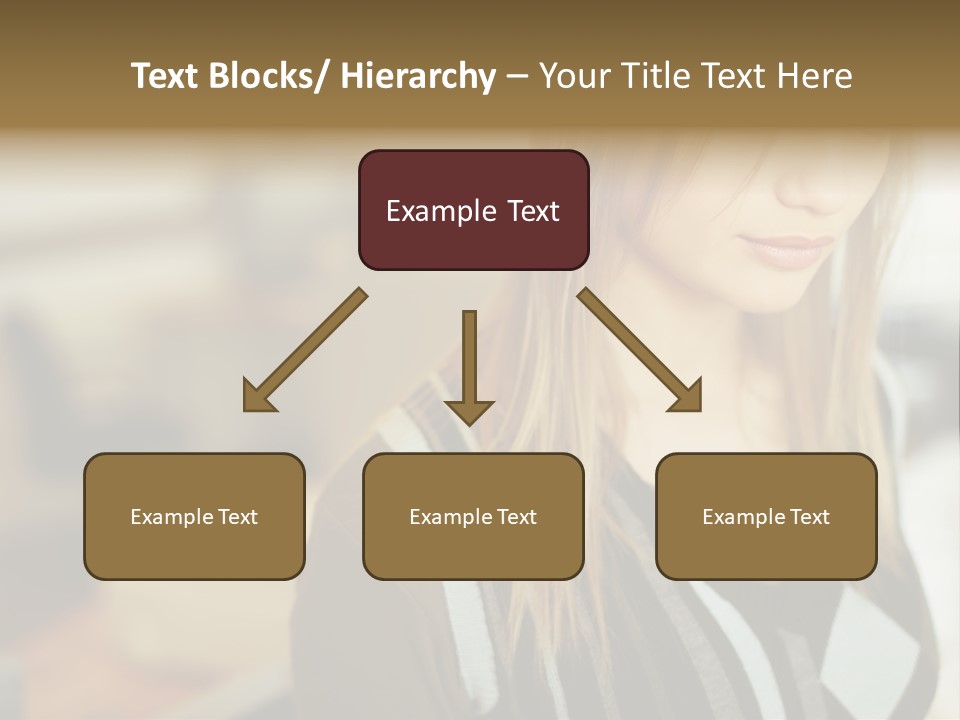 Text Blocks/ Hierarchy – Your Title Text Here

Example Text

Example Text

Example Text

Example Text